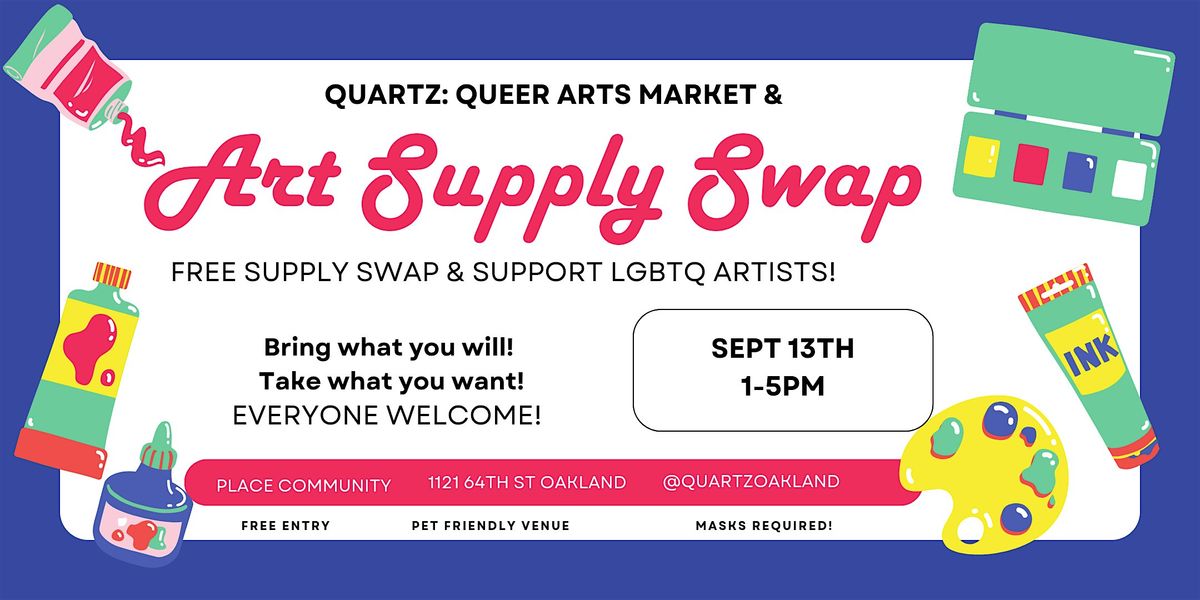 QUARTZ: QUEER ARTS MARKET &

Art Supply Swap

FREE SUPPLY SWAP & SUPPORT LGBTQ ARTISTS!

Bring what you will!
Take what you want!
EVERYONE WELCOME!

SEPT 13TH
1-5PM

INK

PLACE COMMUNITY 1121 64TH ST OAKLAND @QUARTZOAKLAND

FREE ENTRY PET FRIENDLY VENUE MASKS REQUIRED!